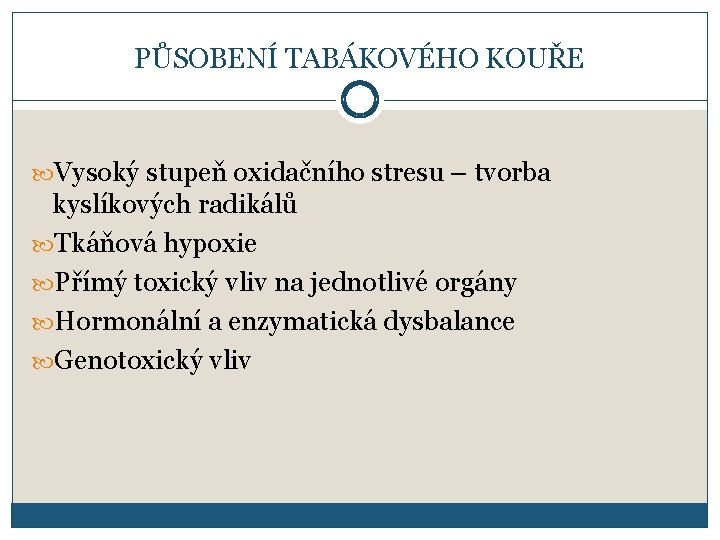 PŮSOBENÍ TABÁKOVÉHO KOUŘE

Vysoký stupeň oxidačního stresu – tvorba kyslíkových radikálů

Tkáňová hypoxie

Přímý toxický vliv na jednotlivé orgány

Hormonální a enzymatická dysbalance

Genotoxický vliv